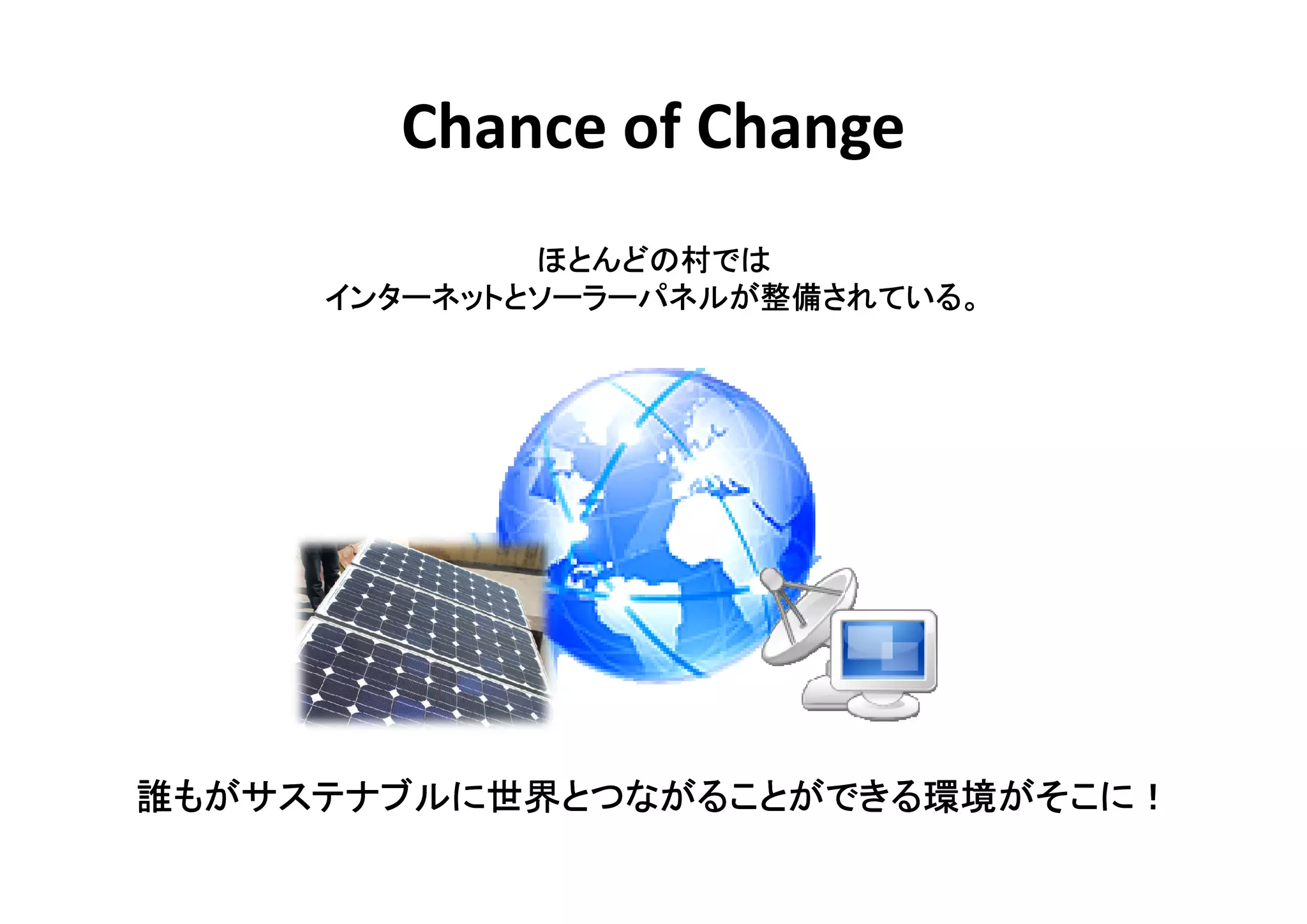 Chance of Change

ほとんどの村では
インターネットとソーラーパネルが整備されている。

誰もがサステナブルに世界とつながることができる環境がそこに！